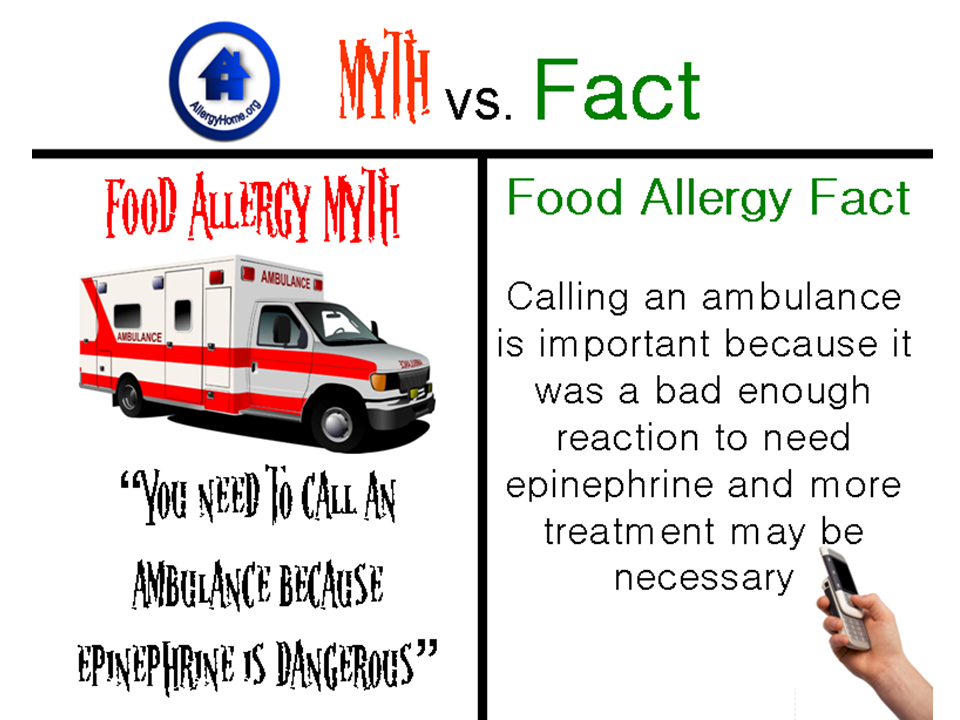 AllergyHome.org

MYTH vs. Fact

FOOD ALLERGY MYTH

AMBULANCE

AMBULANCE

"YOU NEED TO CALL AN AMBULANCE BECAUSE EPINEPHRINE IS DANGEROUS"

Food Allergy Fact

Calling an ambulance is important because it was a bad enough reaction to need epinephrine and more treatment may be necessary